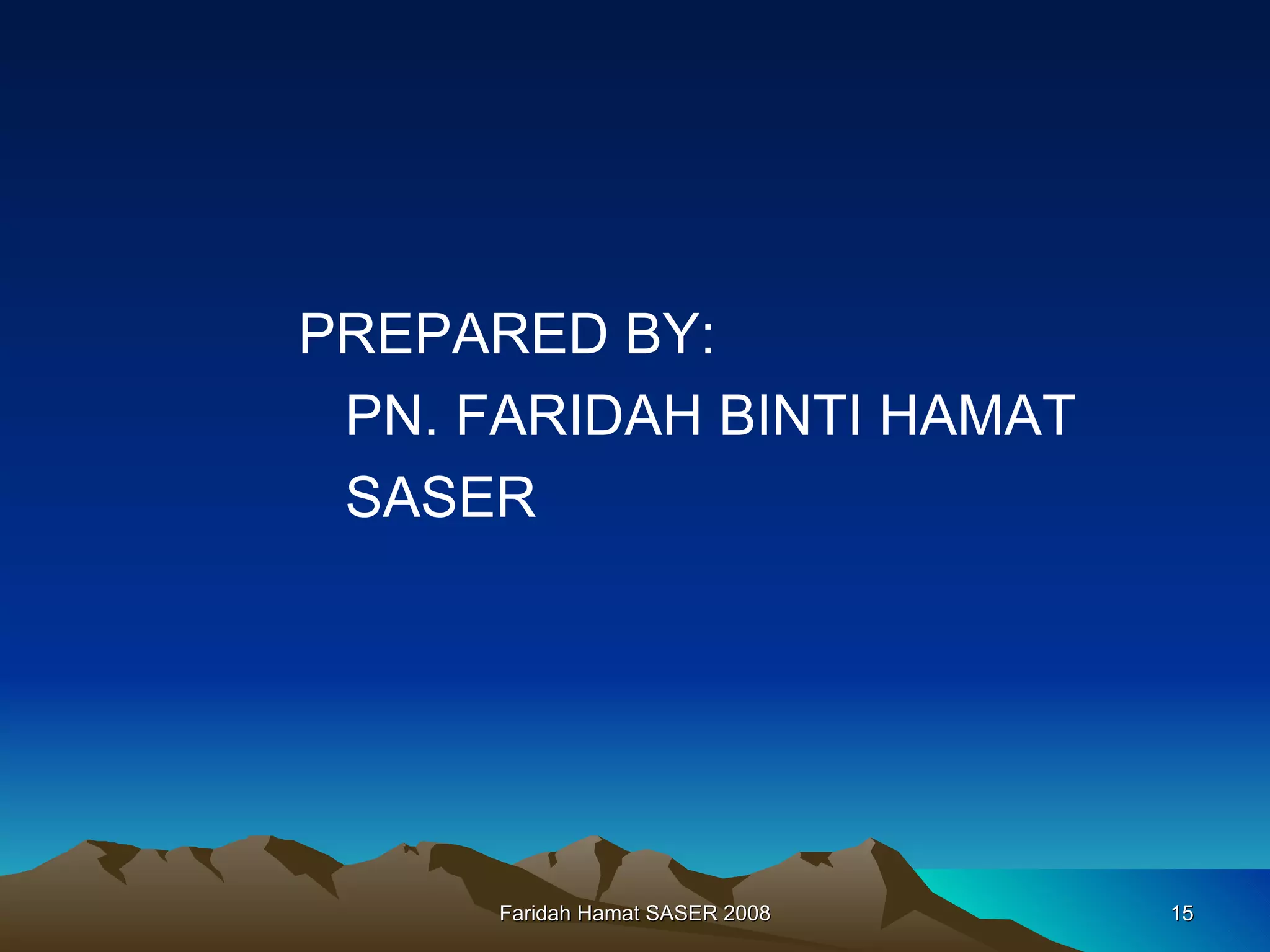 PREPARED BY:

PN. FARIDAH BINTI HAMAT

SASER

Faridah Hamat SASER 2008

15